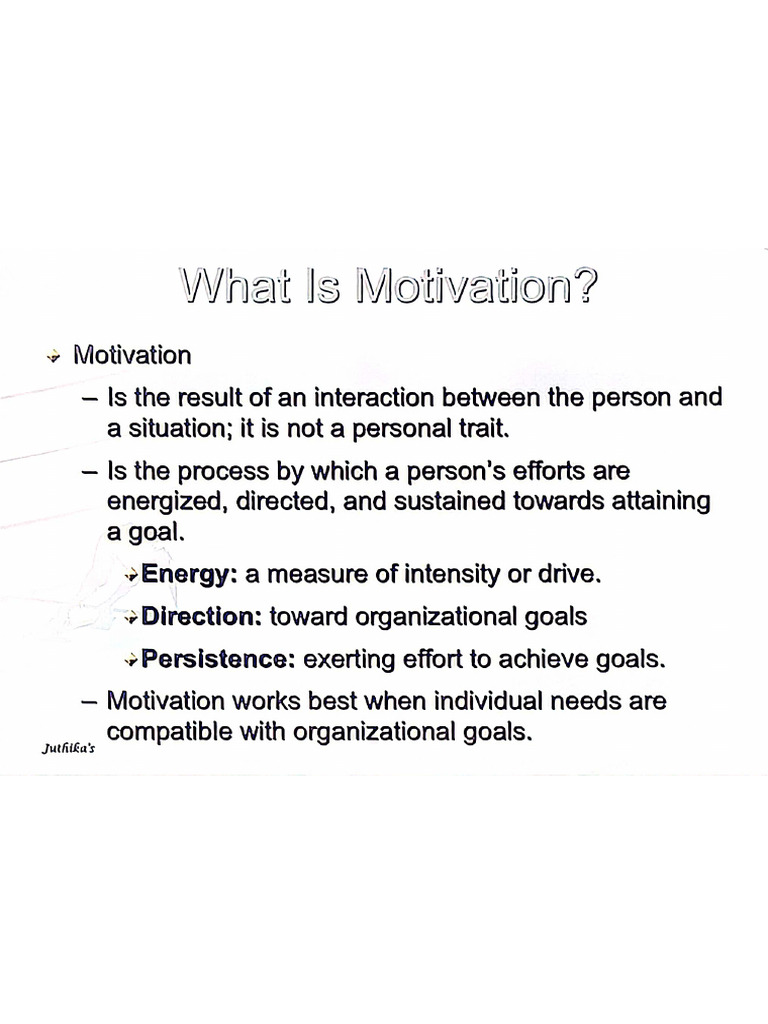 What Is Motivation?

Motivation

– Is the result of an interaction between the person and a situation; it is not a personal trait.

– Is the process by which a person's efforts are energized, directed, and sustained towards attaining a goal.

Energy: a measure of intensity or drive.

Direction: toward organizational goals

Persistence: exerting effort to achieve goals.

– Motivation works best when individual needs are compatible with organizational goals.

Juthika's